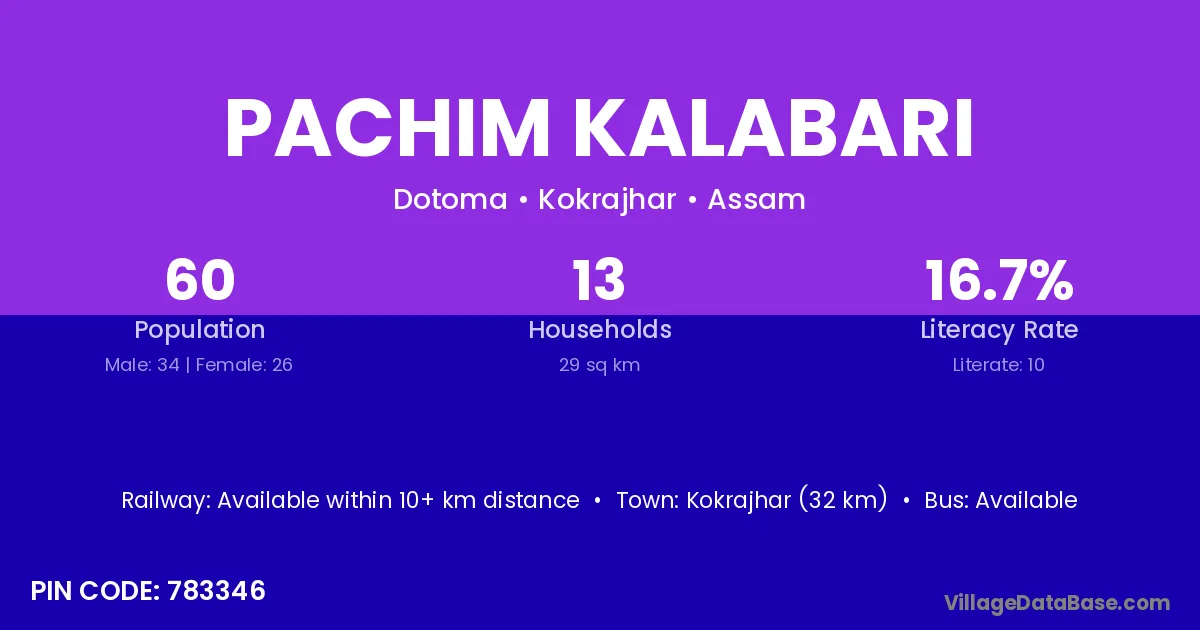 PACHIM KALABARI

Dotoma • Kokrajhar • Assam

60
Population
Male: 34 | Female: 26

13
Households
29 sq km

16.7%
Literacy Rate
Literate: 10

Railway: Available within 10+ km distance • Town: Kokrajhar (32 km) • Bus: Available

PIN CODE: 783346

VillageDataBase.com